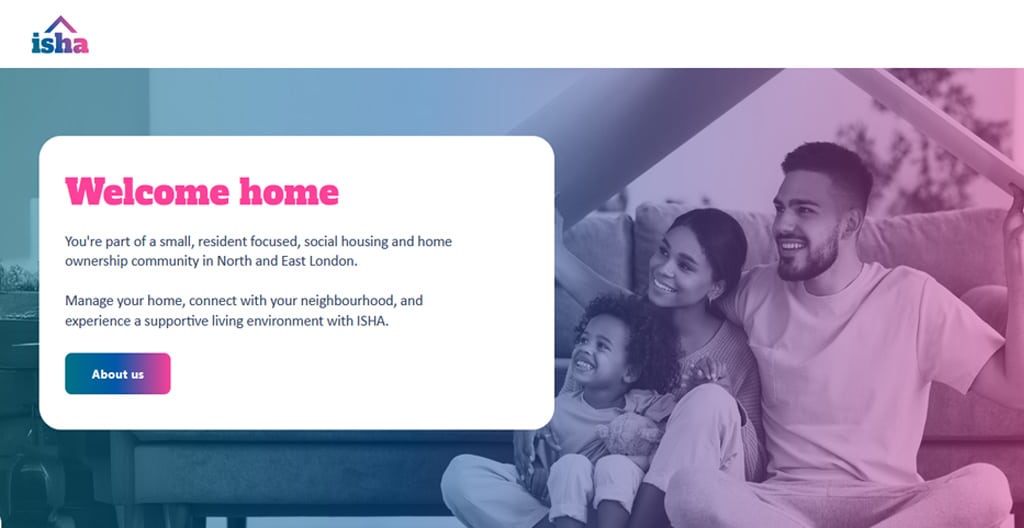 isha

Welcome home

You're part of a small, resident focused, social housing and home ownership community in North and East London.

Manage your home, connect with your neighbourhood, and experience a supportive living environment with ISHA.

About us